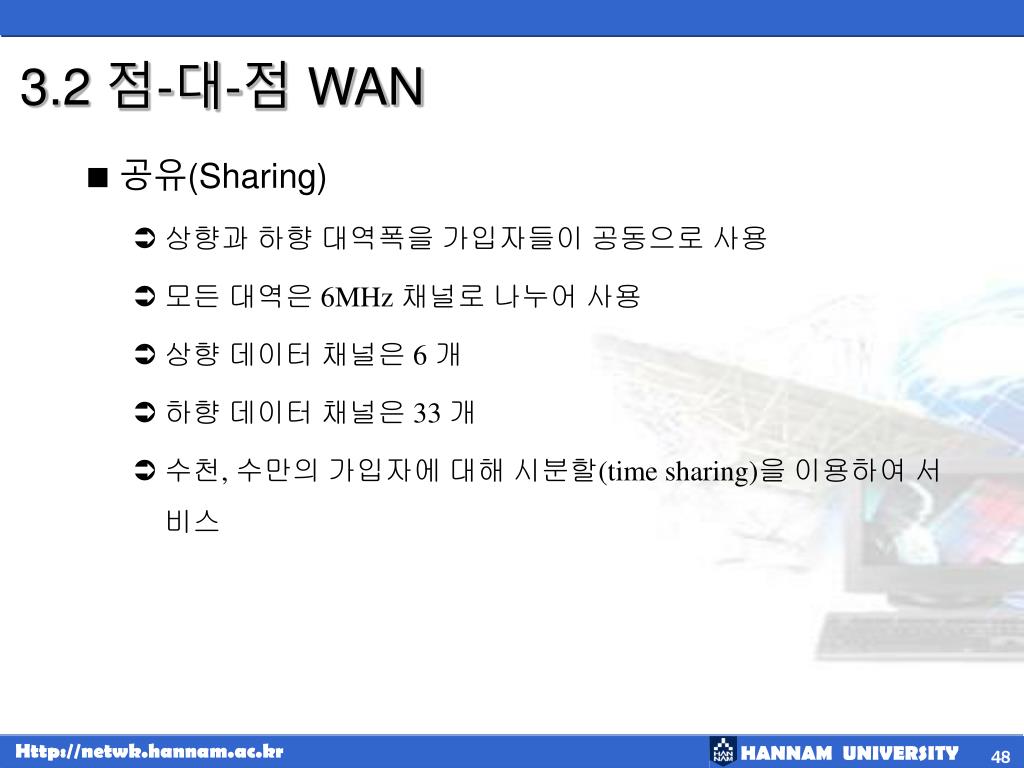 3.2 점-대-점 WAN

■ 공유(Sharing)

➲ 상향과 하향 대역폭을 가입자들이 공동으로 사용

➲ 모든 대역은 6MHz 채널로 나누어 사용

➲ 상향 데이터 채널은 6 개

➲ 하향 데이터 채널은 33 개

➲ 수천, 수만의 가입자에 대해 시분할(time sharing)을 이용하여 서비스

Http://netwk.hannam.ac.kr

HANNAM UNIVERSITY

48